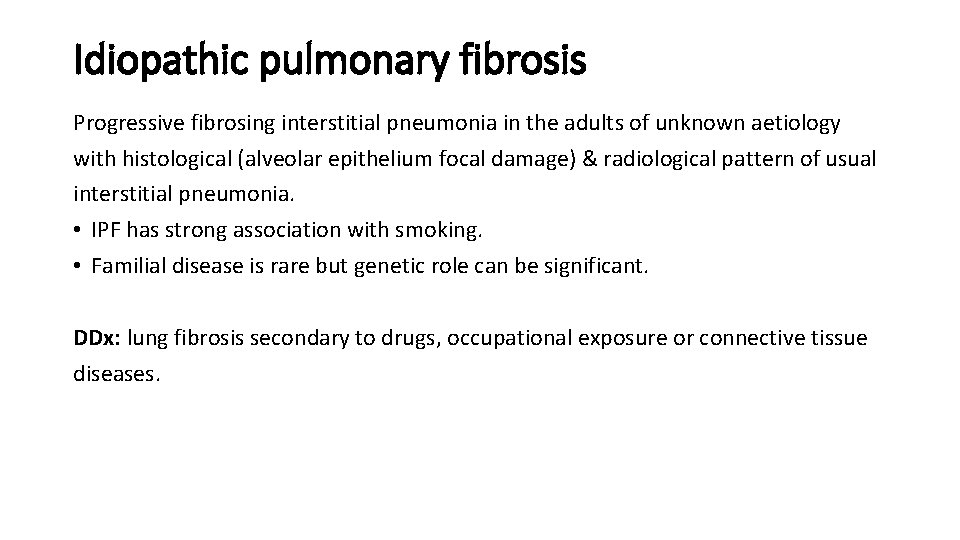 Idiopathic pulmonary fibrosis

Progressive fibrosing interstitial pneumonia in the adults of unknown aetiology with histological (alveolar epithelium focal damage) & radiological pattern of usual interstitial pneumonia.
• IPF has strong association with smoking.
• Familial disease is rare but genetic role can be significant.

DDx: lung fibrosis secondary to drugs, occupational exposure or connective tissue diseases.